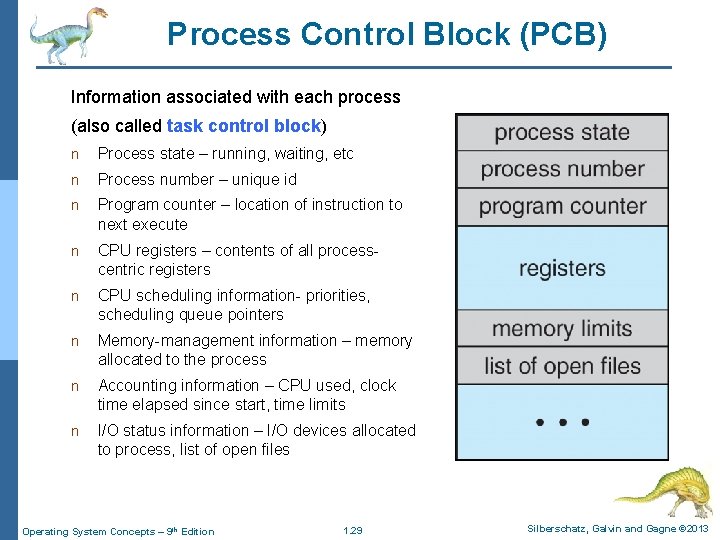 Process Control Block (PCB)

Information associated with each process

(also called task control block)

n Process state – running, waiting, etc

n Process number – unique id

n Program counter – location of instruction to next execute

n CPU registers – contents of all process-centric registers

n CPU scheduling information- priorities, scheduling queue pointers

n Memory-management information – memory allocated to the process

n Accounting information – CPU used, clock time elapsed since start, time limits

n I/O status information – I/O devices allocated to process, list of open files

process state
process number
program counter
registers
memory limits
list of open files
• • •

Operating System Concepts – 9th Edition 1.29 Silberschatz, Galvin and Gagne ©2013